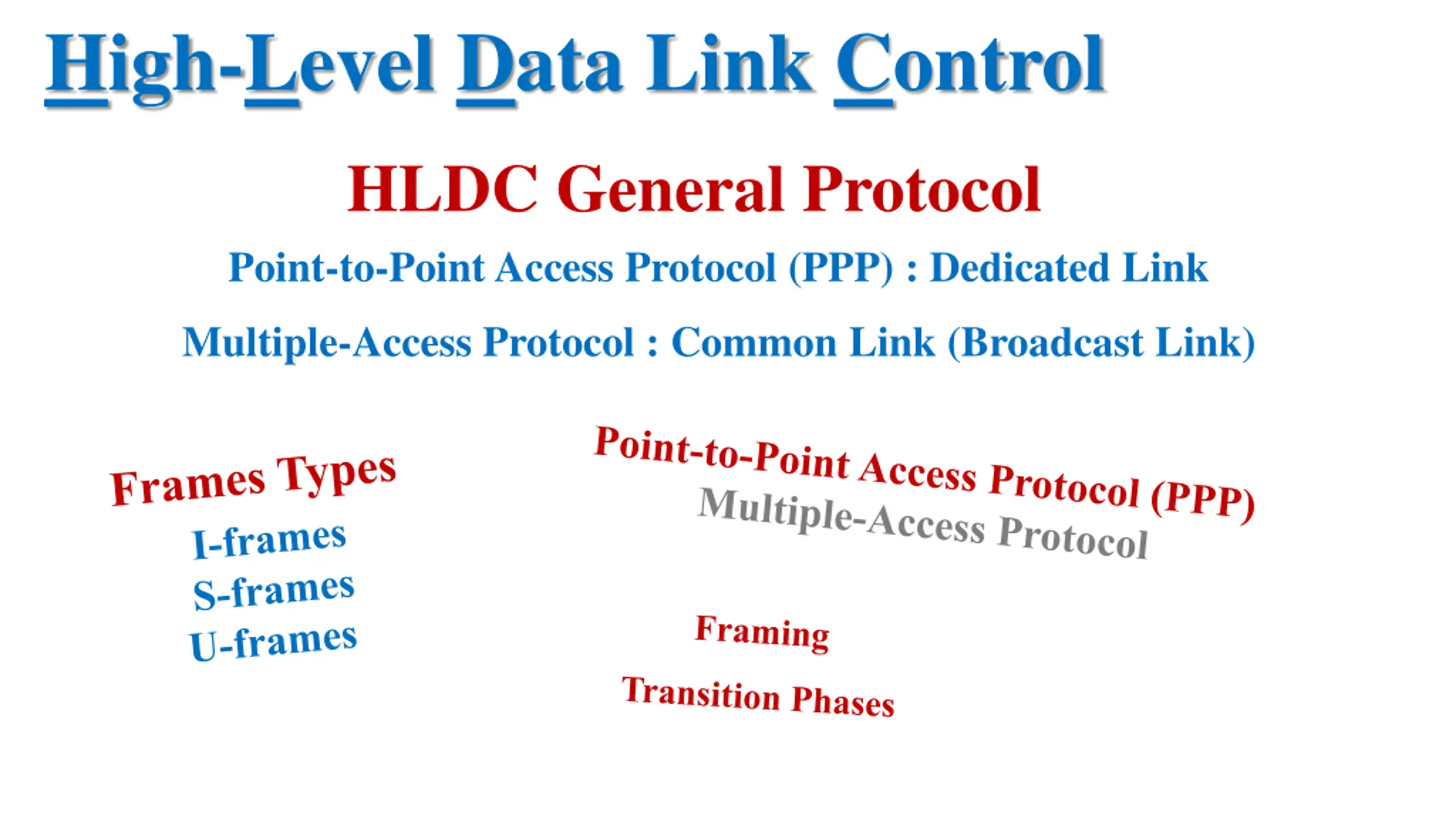 High-Level Data Link Control

HLDC General Protocol

Point-to-Point Access Protocol (PPP) : Dedicated Link

Multiple-Access Protocol : Common Link (Broadcast Link)

Frames Types

I-frames

S-frames

U-frames

Point-to-Point Access Protocol (PPP)

Multiple-Access Protocol

Framing

Transition Phases